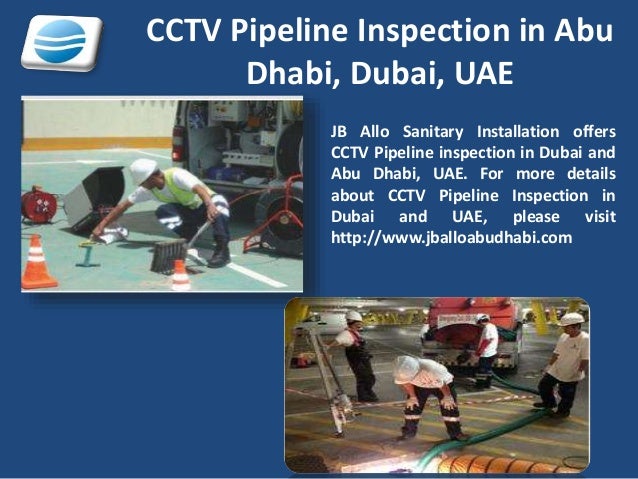 CCTV Pipeline Inspection in Abu Dhabi, Dubai, UAE

JB Allo Sanitary Installation offers CCTV Pipeline inspection in Dubai and Abu Dhabi, UAE. For more details about CCTV Pipeline Inspection in Dubai and UAE, please visit http://www.jballoabudhabi.com